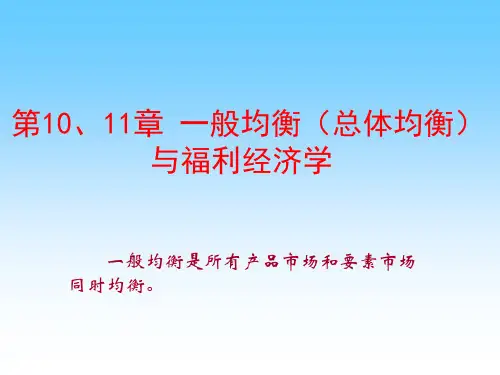 第10、11章 一般均衡（总体均衡）与福利经济学

一般均衡是所有产品市场和要素市场同时均衡。